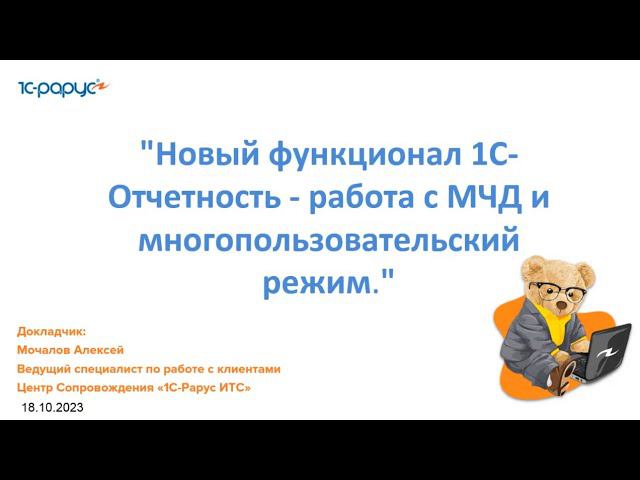 1С-Рарус

"Новый функционал 1С-Отчетность - работа с МЧД и многопользовательский режим."

Докладчик:
Мочалов Алексей
Ведущий специалист по работе с клиентами
Центр Сопровождения «1С-Рарус ИТС»
18.10.2023